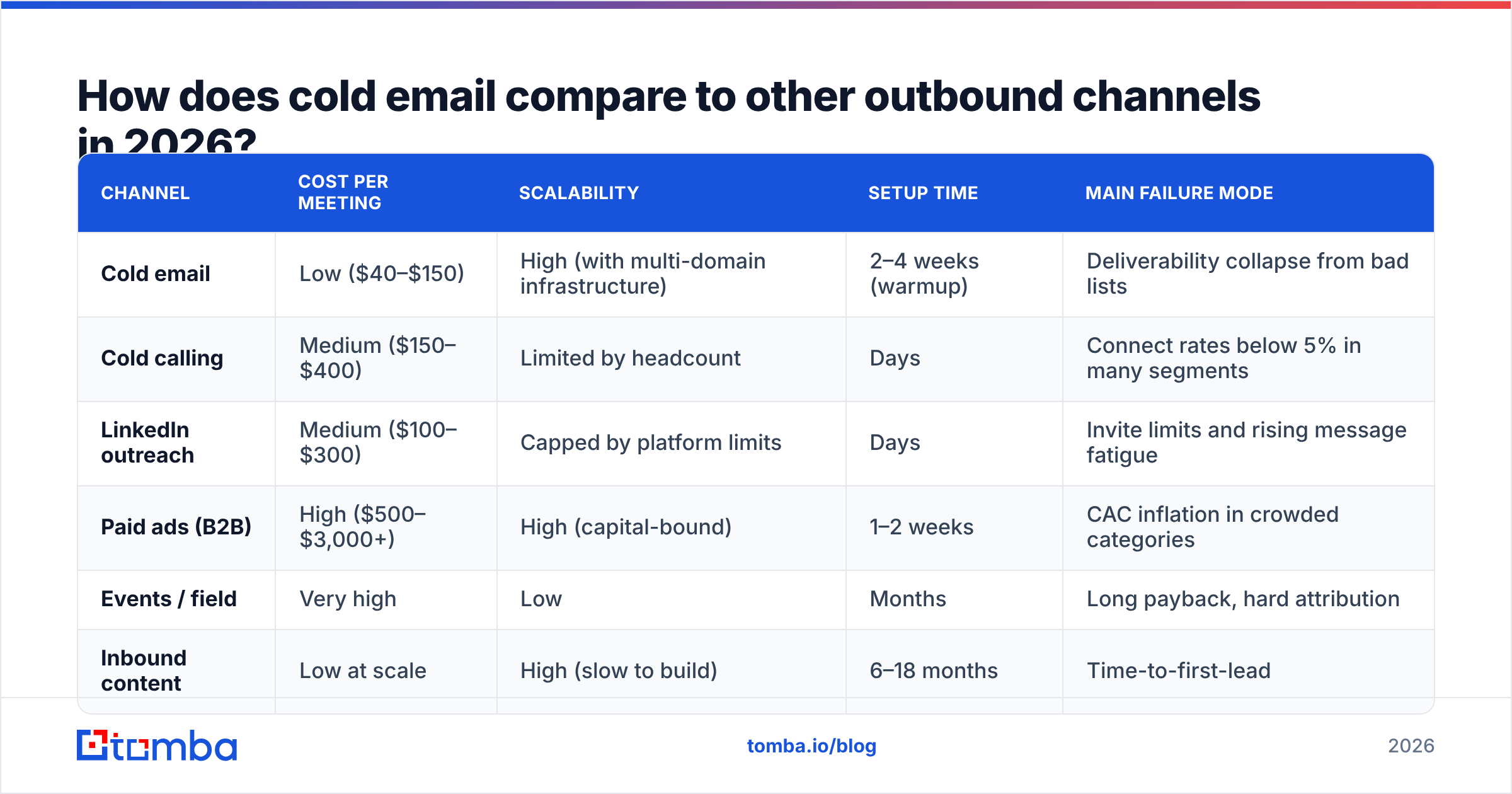 How does cold email compare to other outbound channels in 2026?

| CHANNEL | COST PER MEETING | SCALABILITY | SETUP TIME | MAIN FAILURE MODE |
|---|---|---|---|---|
| Cold email | Low ($40–$150) | High (with multi-domain infrastructure) | 2–4 weeks (warmup) | Deliverability collapse from bad lists |
| Cold calling | Medium ($150–$400) | Limited by headcount | Days | Connect rates below 5% in many segments |
| LinkedIn outreach | Medium ($100–$300) | Capped by platform limits | Days | Invite limits and rising message fatigue |
| Paid ads (B2B) | High ($500–$3,000+) | High (capital-bound) | 1–2 weeks | CAC inflation in crowded categories |
| Events / field | Very high | Low | Months | Long payback, hard attribution |
| Inbound content | Low at scale | High (slow to build) | 6–18 months | Time-to-first-lead |

tomba

tomba.io/blog

2026